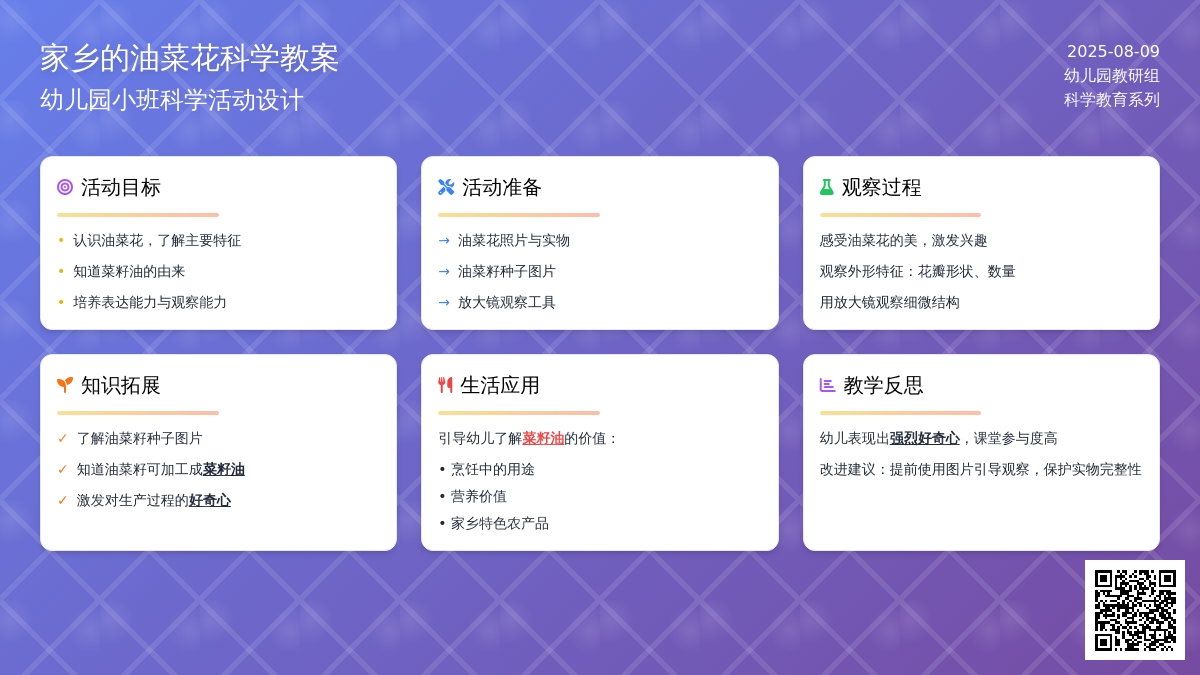 家乡的油菜花科学教案
幼儿园小班科学活动设计

2025-08-09
幼儿园教研组
科学教育系列

活动目标
• 认识油菜花，了解主要特征
• 知道菜籽油的由来
• 培养表达能力与观察能力

活动准备
→ 油菜花照片与实物
→ 油菜籽种子图片
→ 放大镜观察工具

观察过程
感受油菜花的美，激发兴趣
观察外形特征：花瓣形状、数量
用放大镜观察细微结构

知识拓展
✓ 了解油菜籽种子图片
✓ 知道油菜籽可加工成菜籽油
✓ 激发对生产过程的好奇心

生活应用
引导幼儿了解菜籽油的价值：
• 烹饪中的用途
• 营养价值
• 家乡特色农产品

教学反思
幼儿表现出强烈好奇心，课堂参与度高
改进建议：提前使用图片引导观察，保护实物完整性